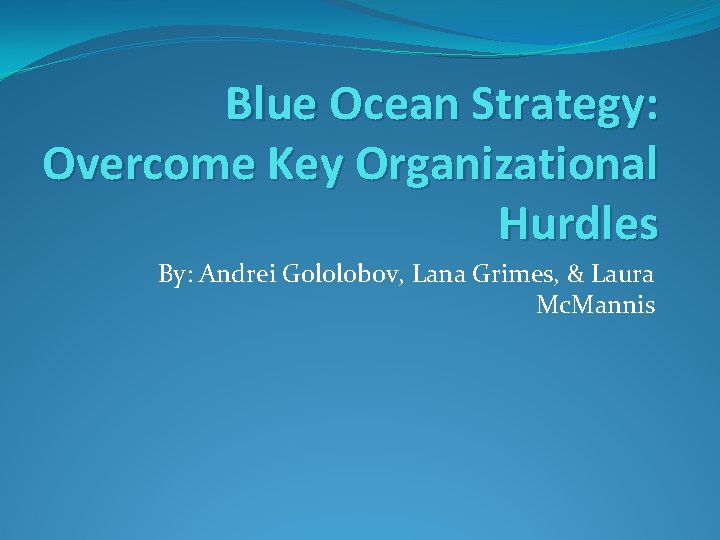 Blue Ocean Strategy: Overcome Key Organizational Hurdles

By: Andrei Gololobov, Lana Grimes, & Laura McMannis